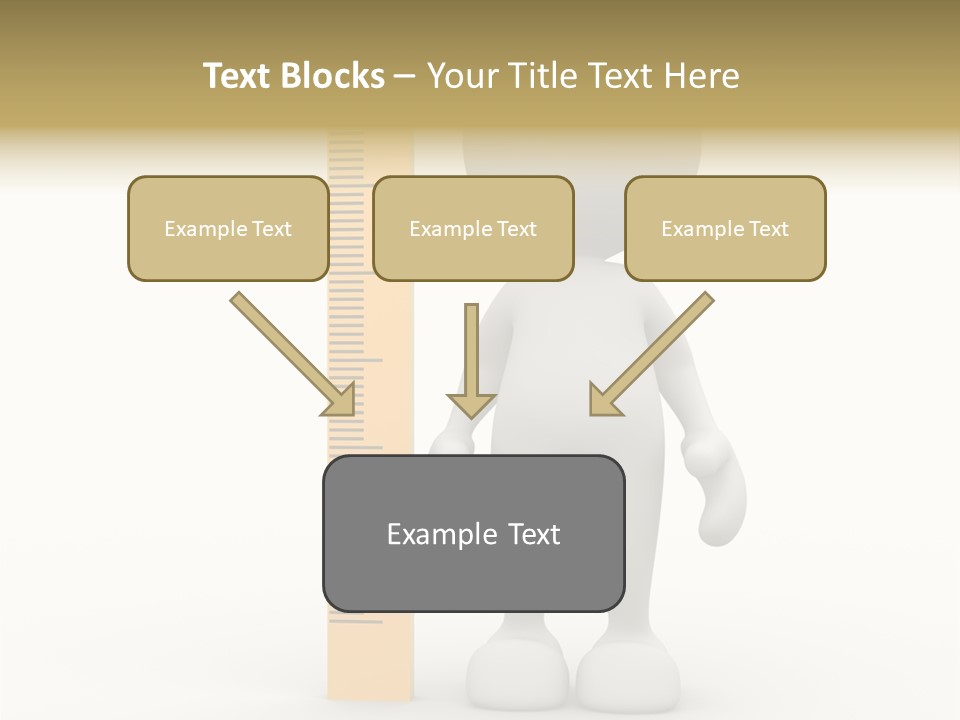 Text Blocks – Your Title Text Here

Example Text

Example Text

Example Text

Example Text